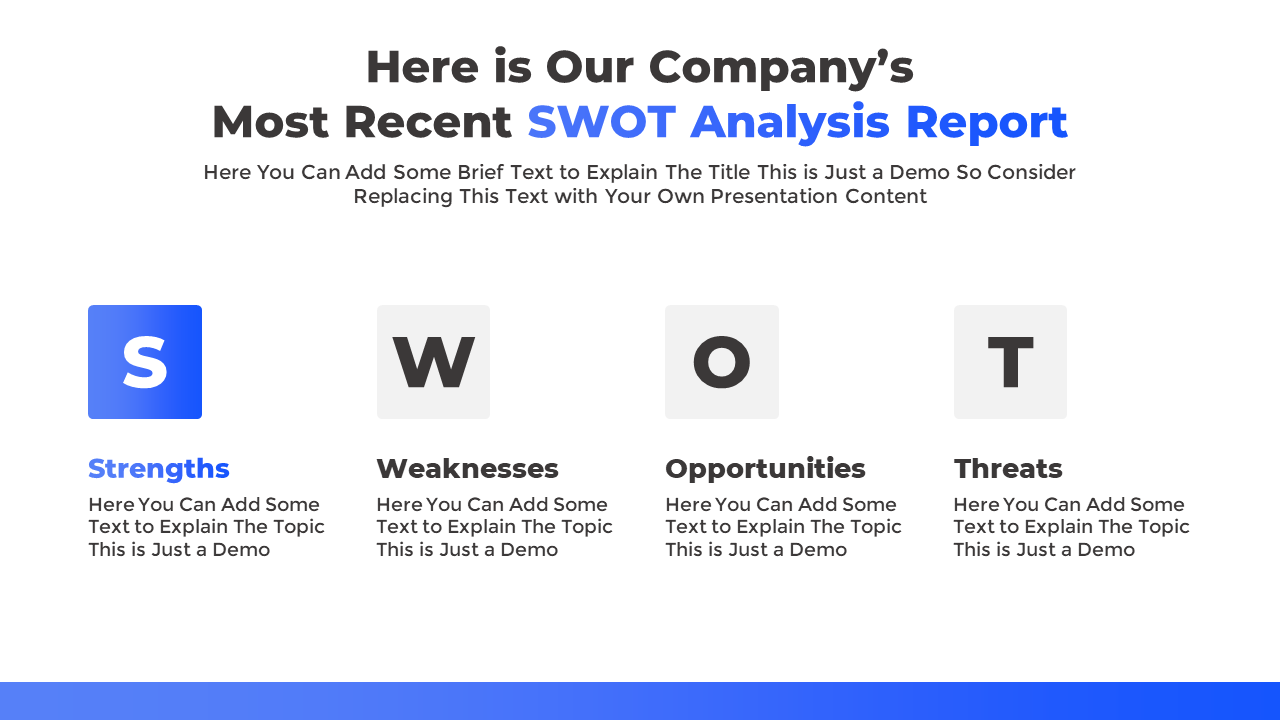 Here is Our Company's
Most Recent SWOT Analysis Report

Here You Can Add Some Brief Text to Explain The Title This is Just a Demo So Consider Replacing This Text with Your Own Presentation Content

S

Strengths

Here You Can Add Some Text to Explain The Topic This is Just a Demo

W

Weaknesses

Here You Can Add Some Text to Explain The Topic This is Just a Demo

O

Opportunities

Here You Can Add Some Text to Explain The Topic This is Just a Demo

T

Threats

Here You Can Add Some Text to Explain The Topic This is Just a Demo